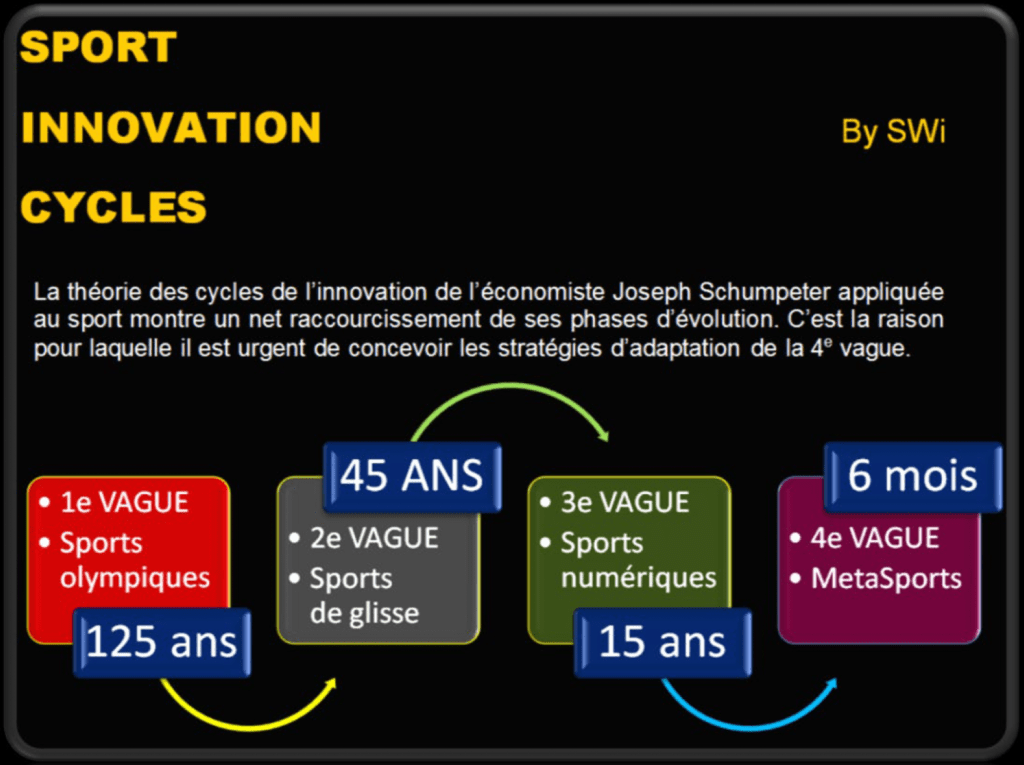 SPORT

INNOVATION

CYCLES

By SWi

La théorie des cycles de l'innovation de l'économiste Joseph Schumpeter appliquée au sport montre un net raccourcissement de ses phases d'évolution. C'est la raison pour laquelle il est urgent de concevoir les stratégies d'adaptation de la $4^e$ vague.

• 1e VAGUE
• Sports olympiques

125 ans

45 ANS

• 2e VAGUE
• Sports de glisse

• 3e VAGUE
• Sports numériques

15 ans

6 mois

• 4e VAGUE
• MetaSports